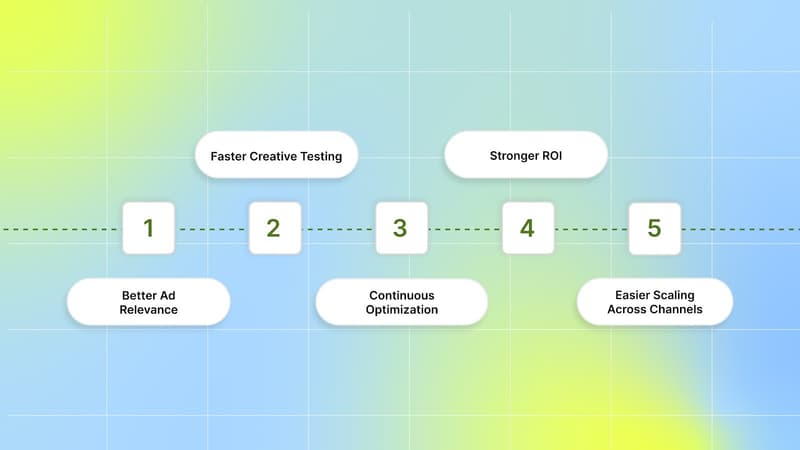 1
Better Ad Relevance

2
Faster Creative Testing

3
Continuous Optimization

4
Stronger ROI

5
Easier Scaling Across Channels